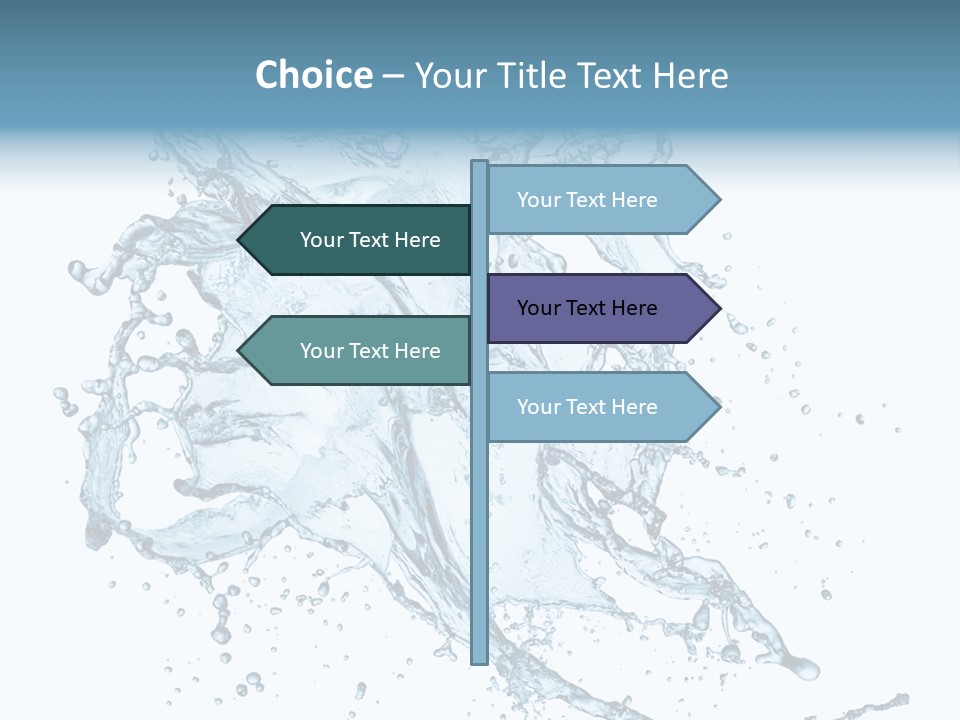 Choice – Your Title Text Here

Your Text Here

Your Text Here

Your Text Here

Your Text Here

Your Text Here